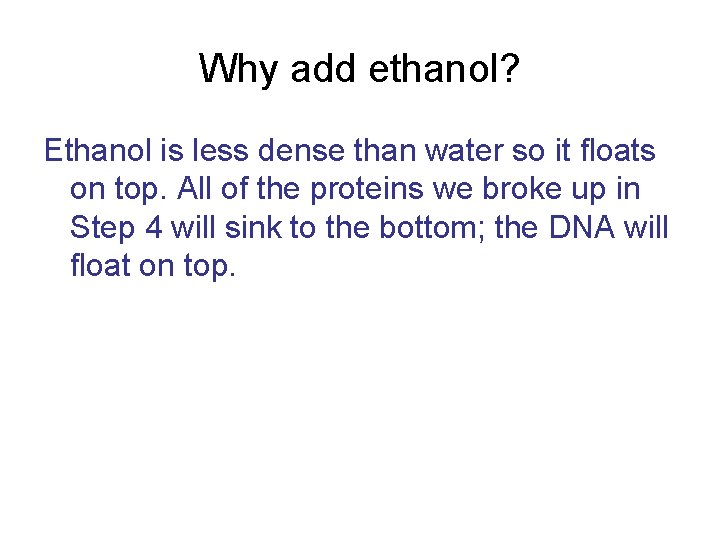 Why add ethanol?

Ethanol is less dense than water so it floats on top. All of the proteins we broke up in Step 4 will sink to the bottom; the DNA will float on top.